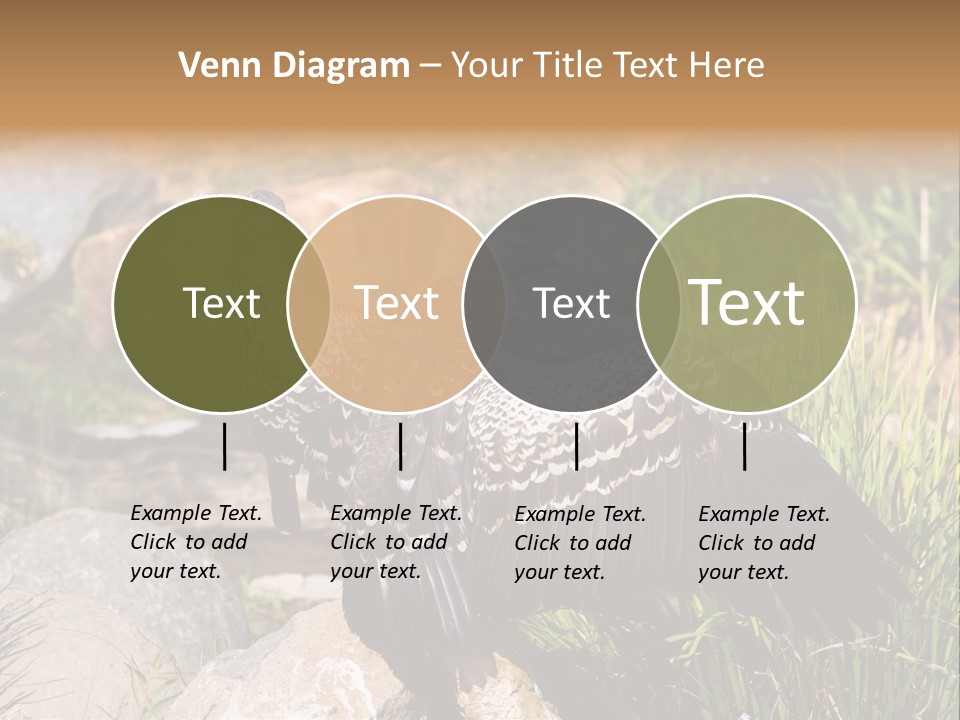 Venn Diagram – Your Title Text Here

Text

Text

Text

Text

Example Text. Click to add your text.

Example Text. Click to add your text.

Example Text. Click to add your text.

Example Text. Click to add your text.